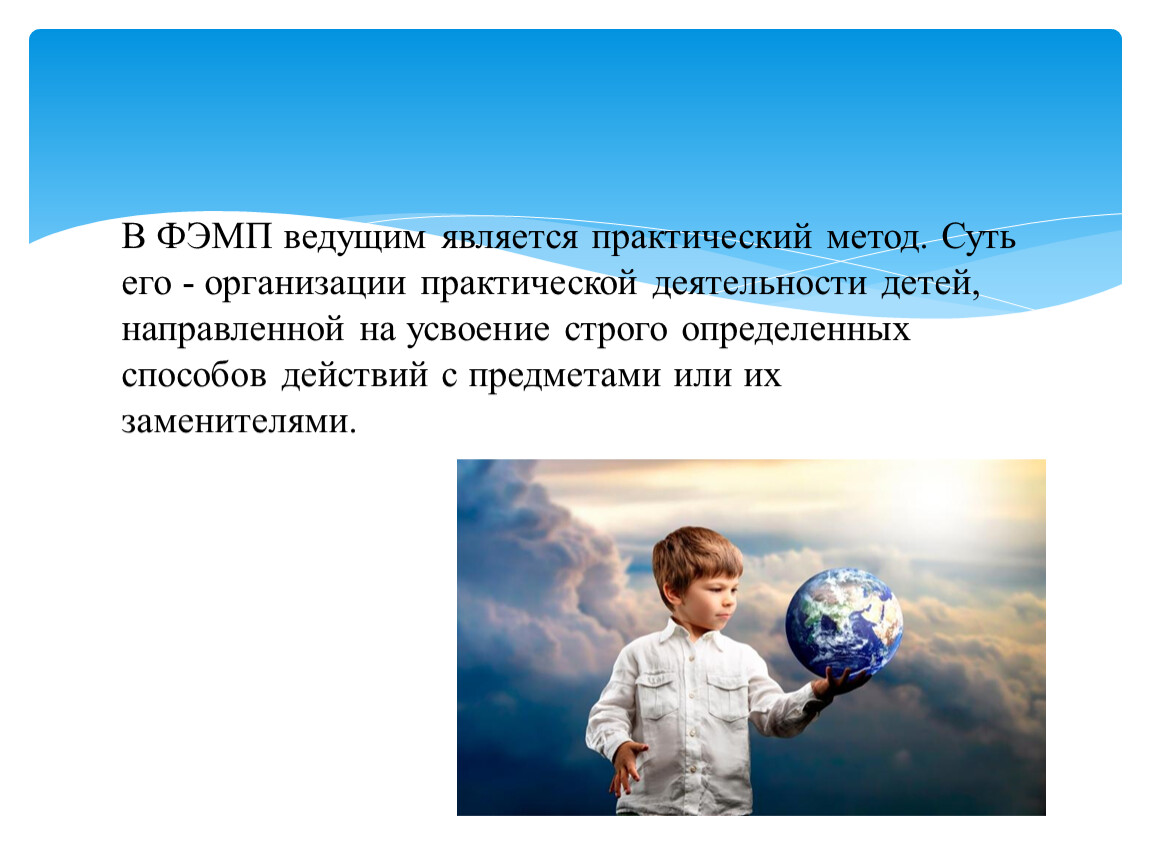 В ФЭМП ведущим является практический метод. Суть его - организации практической деятельности детей, направленной на усвоение строго определенных способов действий с предметами или их заменителями.